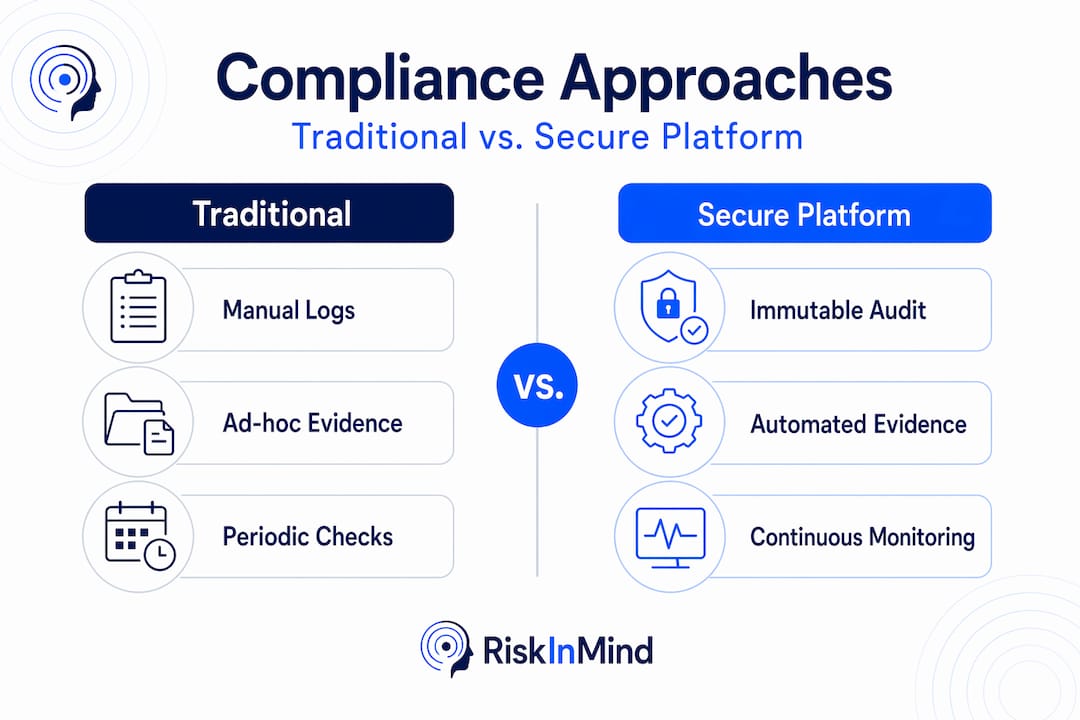 Compliance Approaches
Traditional vs. Secure Platform

Traditional

Manual Logs

Ad-hoc Evidence

Periodic Checks

VS.

Secure Platform

Immutable Audit

Automated Evidence

Continuous Monitoring

RiskInMind